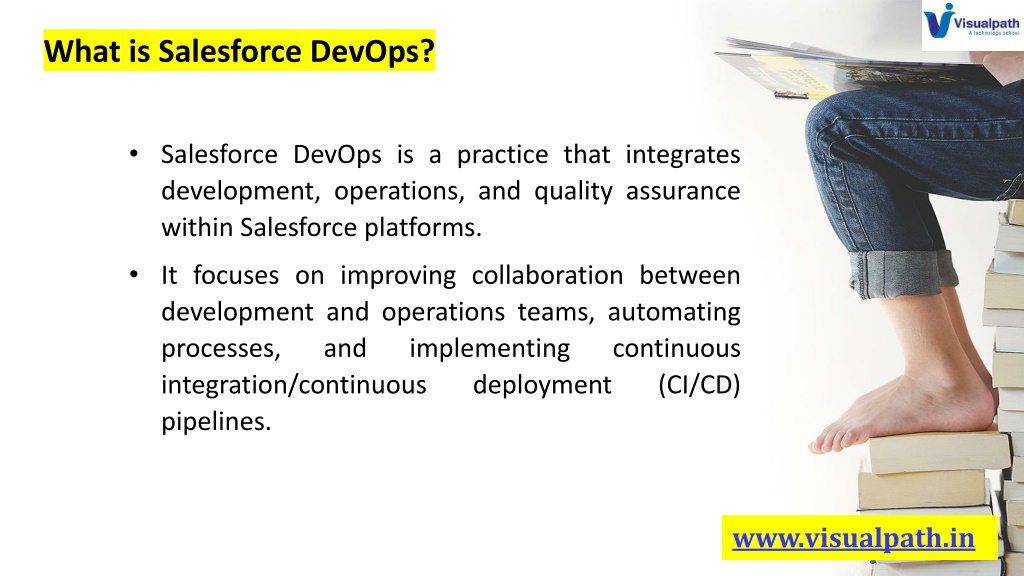 Visualpath
A technology school

What is Salesforce DevOps?

• Salesforce DevOps is a practice that integrates development, operations, and quality assurance within Salesforce platforms.

• It focuses on improving collaboration between development and operations teams, automating processes, and implementing continuous integration/continuous deployment (CI/CD) pipelines.

www.visualpath.in